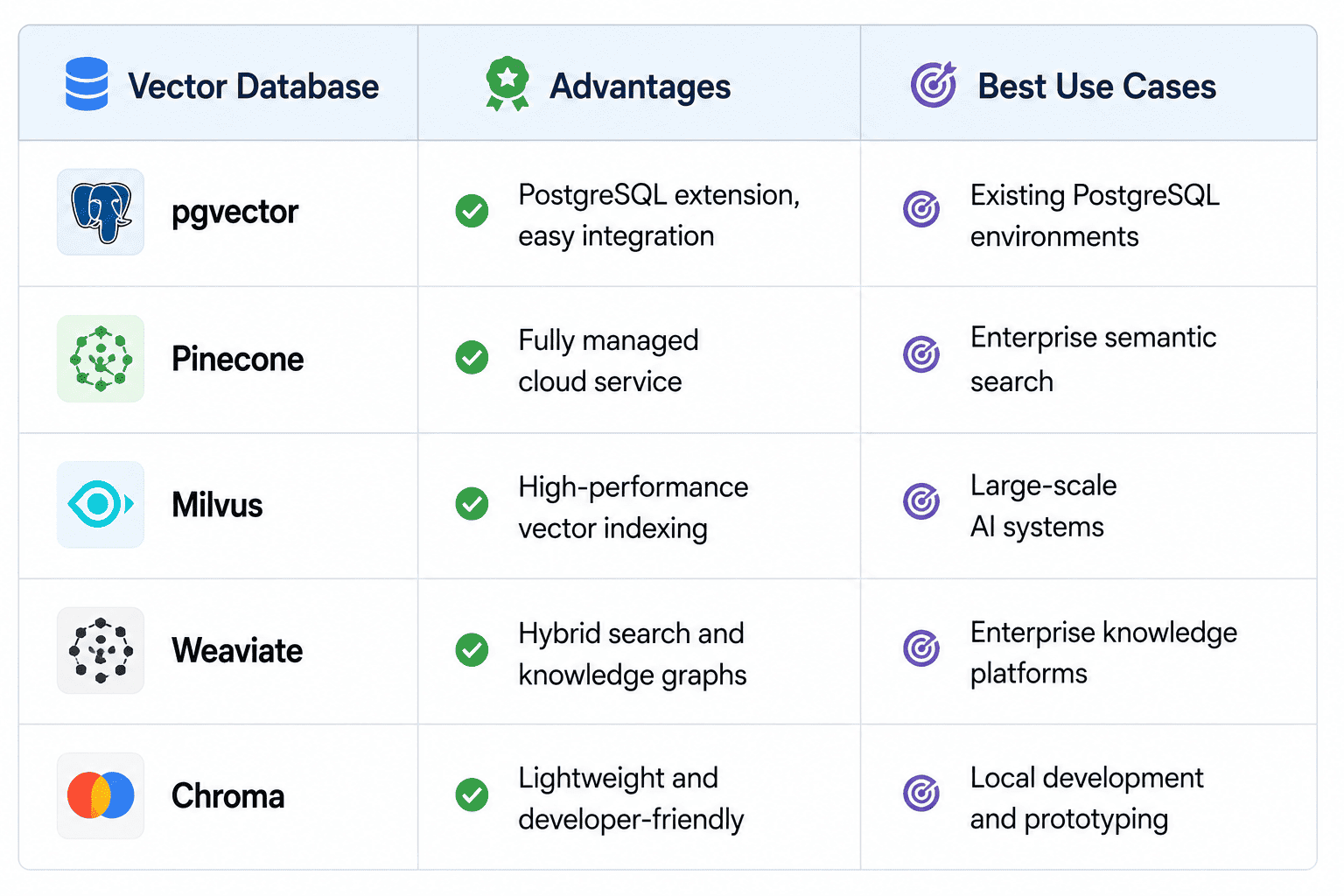 | Vector Database | Advantages | Best Use Cases |
|---|---|---|
| pgvector | PostgreSQL extension, easy integration | Existing PostgreSQL environments |
| Pinecone | Fully managed cloud service | Enterprise semantic search |
| Milvus | High-performance vector indexing | Large-scale AI systems |
| Weaviate | Hybrid search and knowledge graphs | Enterprise knowledge platforms |
| Chroma | Lightweight and developer-friendly | Local development and prototyping |